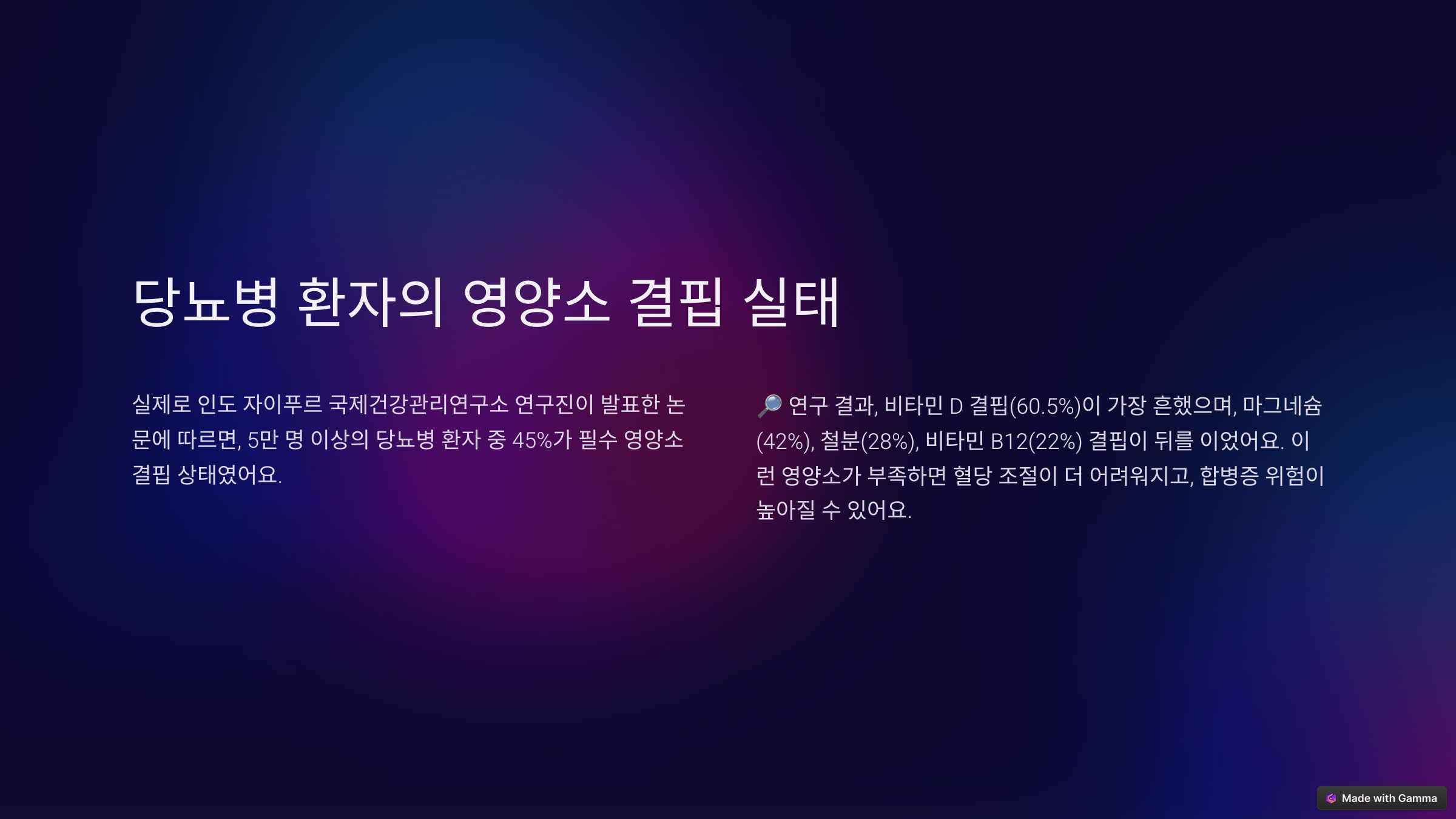 당뇨병 환자의 영양소 결핍 실태

실제로 인도 자이푸르 국제건강관리연구소 연구진이 발표한 논문에 따르면, 5만 명 이상의 당뇨병 환자 중 45%가 필수 영양소 결핍 상태였어요.

🔎 연구 결과, 비타민 D 결핍(60.5%)이 가장 흔했으며, 마그네슘(42%), 철분(28%), 비타민 B12(22%) 결핍이 뒤를 이었어요. 이런 영양소가 부족하면 혈당 조절이 더 어려워지고, 합병증 위험이 높아질 수 있어요.

Made with Gamma